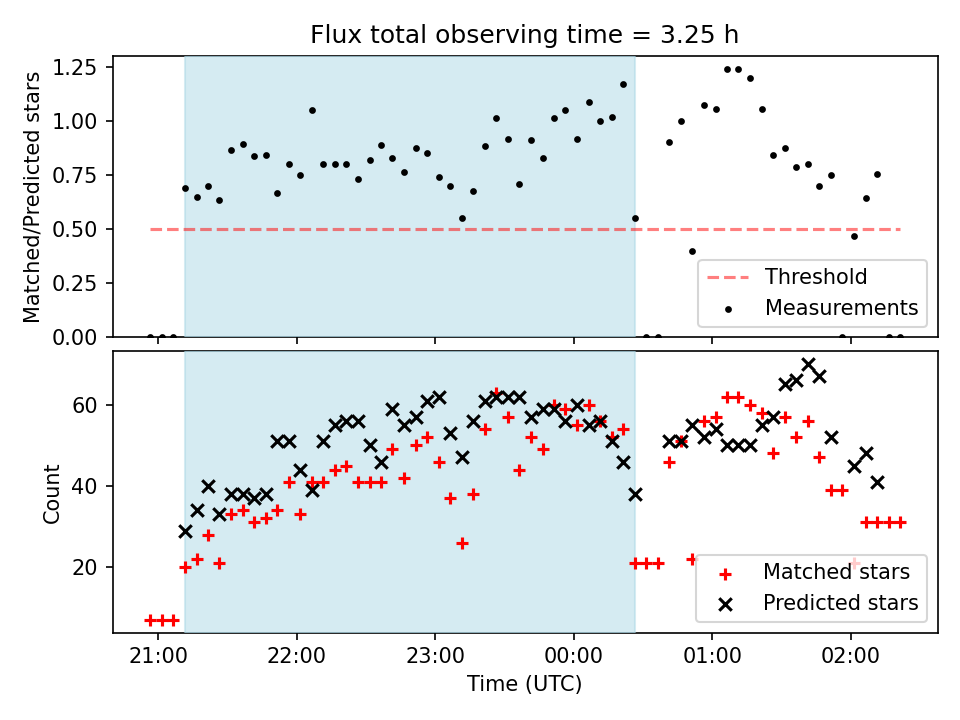 Flux total observing time = 3.25 h

Matched/Predicted stars

1.25
1.00
0.75
0.50
0.25
0.00

Threshold
Measurements

Count

60
40
20

Matched stars
Predicted stars

21:00
22:00
23:00
00:00
01:00
02:00

Time (UTC)